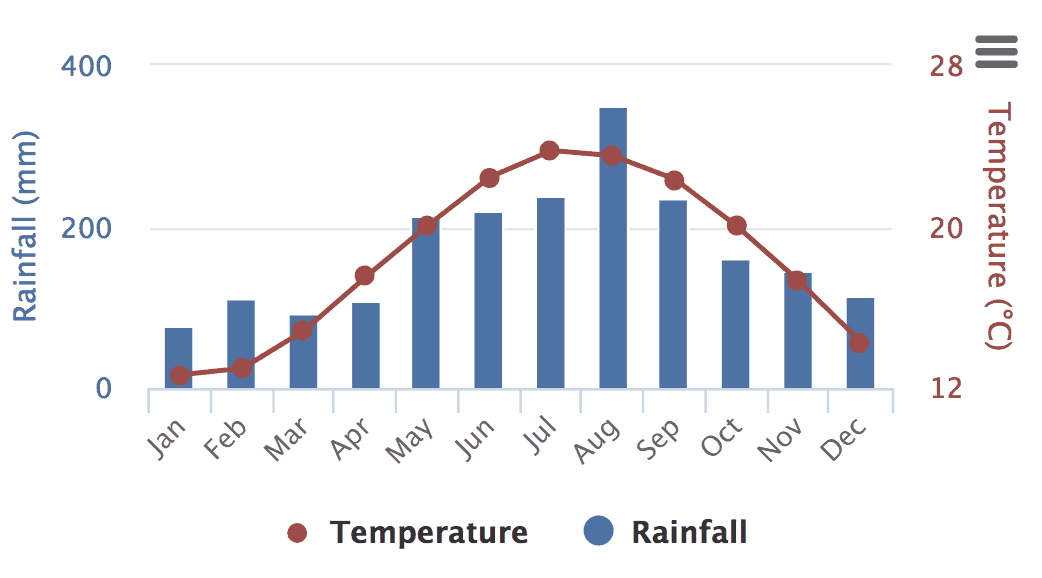 Rainfall (mm)

400

200

0

Temperature (°C)

28

20

12

Jan Feb Mar Apr May Jun Jul Aug Sep Oct Nov Dec

Temperature Rainfall